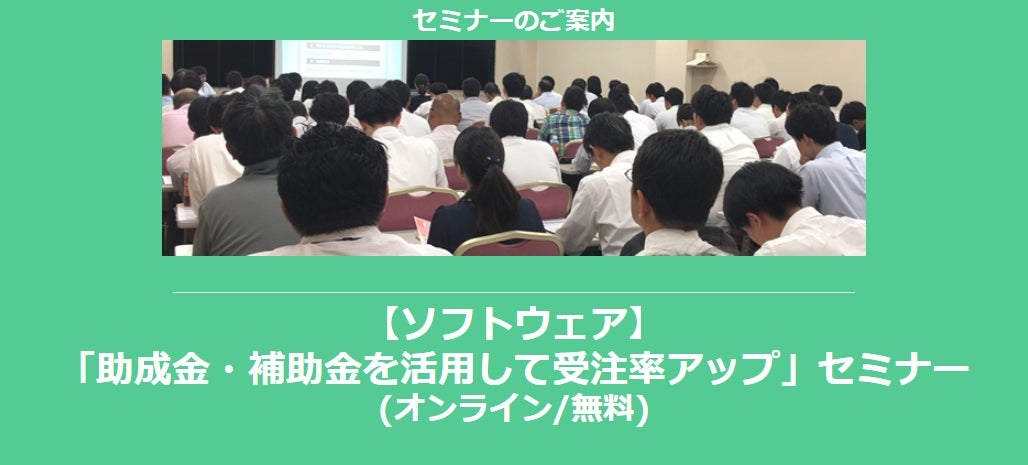 セミナーのご案内

【ソフトウェア】
「助成金・補助金を活用して受注率アップ」セミナー
(オンライン/無料)